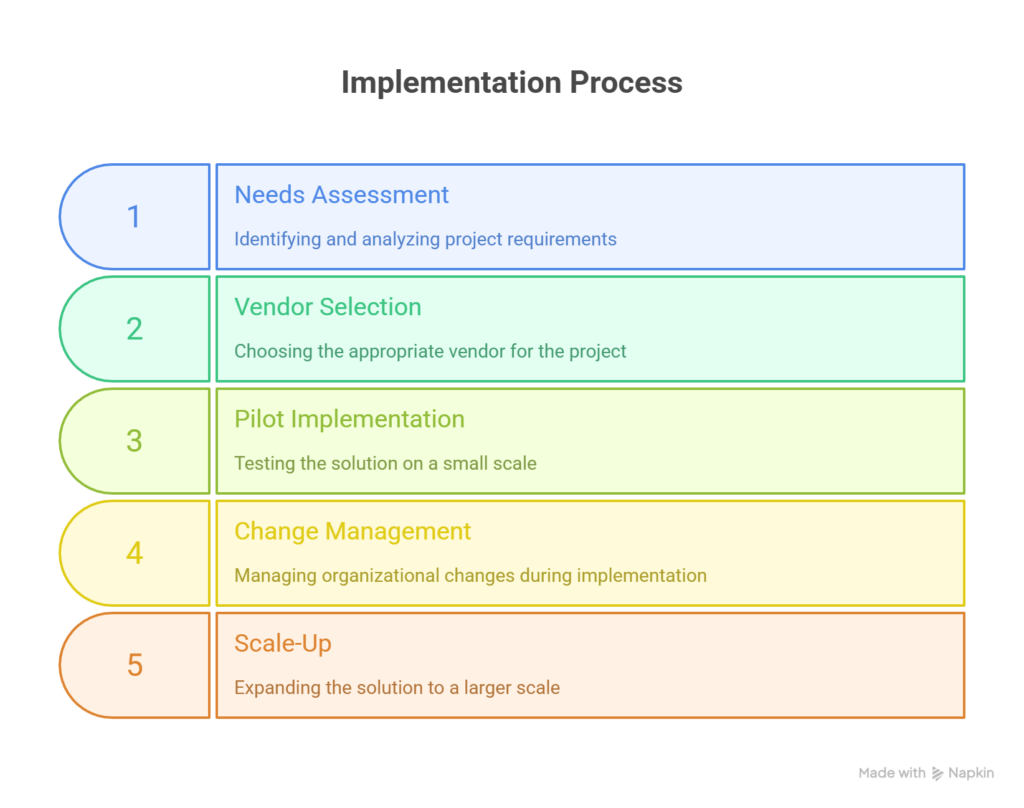 Implementation Process

1

Needs Assessment

Identifying and analyzing project requirements

2

Vendor Selection

Choosing the appropriate vendor for the project

3

Pilot Implementation

Testing the solution on a small scale

4

Change Management

Managing organizational changes during implementation

5

Scale-Up

Expanding the solution to a larger scale

Made with Napkin